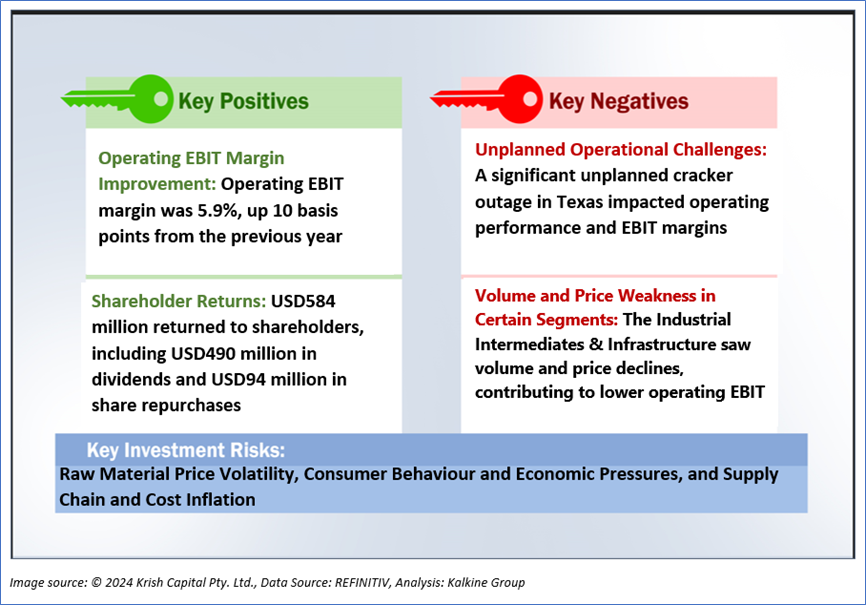 Key Positives

Operating EBIT Margin Improvement: Operating EBIT margin was 5.9%, up 10 basis points from the previous year

Shareholder Returns: USD584 million returned to shareholders, including USD490 million in dividends and USD94 million in share repurchases

Key Negatives

Unplanned Operational Challenges: A significant unplanned cracker outage in Texas impacted operating performance and EBIT margins

Volume and Price Weakness in Certain Segments: The Industrial Intermediates & Infrastructure saw volume and price declines, contributing to lower operating EBIT

Key Investment Risks:

Raw Material Price Volatility, Consumer Behaviour and Economic Pressures, and Supply Chain and Cost Inflation

Image source: © 2024 Krish Capital Pty. Ltd., Data Source: REFINITIV, Analysis: Kalkine Group